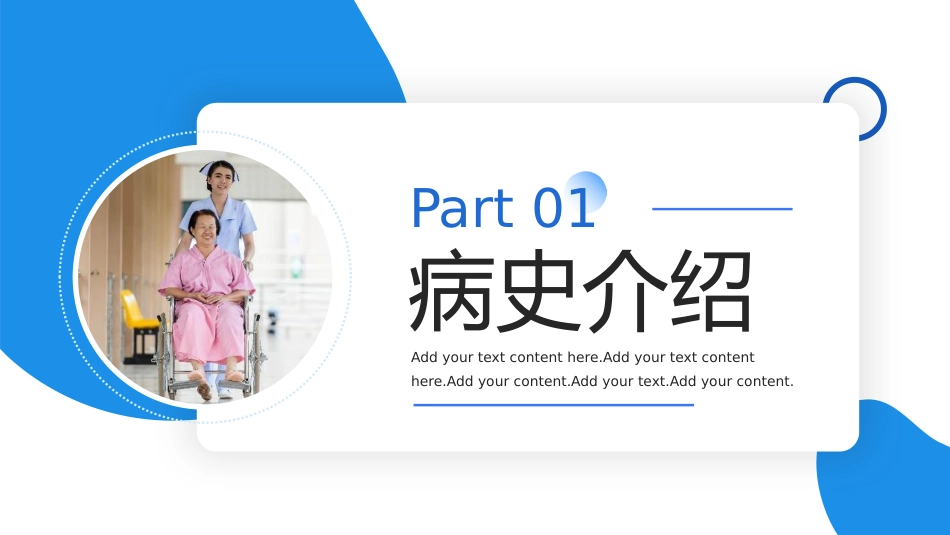 Part 01

病史介绍

Add your text content here.Add your text content here.Add your content.Add your text.Add your content.